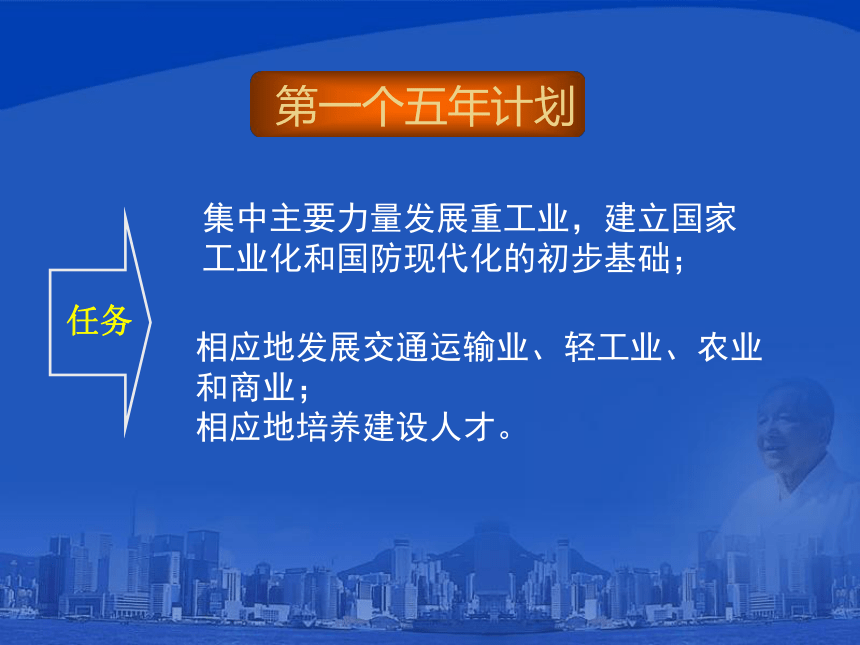 第一个五年计划

任务

集中主要力量发展重工业，建立国家工业化和国防现代化的初步基础；

相应地发展交通运输业、轻工业、农业和商业；
相应地培养建设人才。